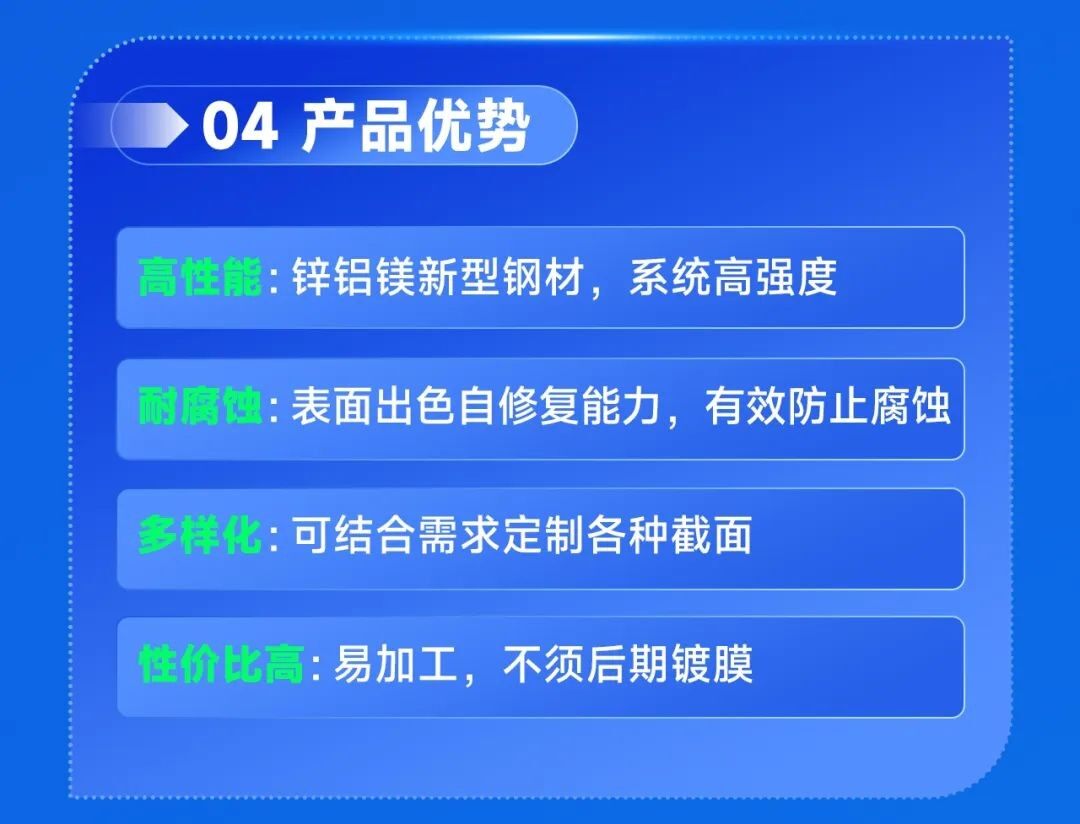 04 产品优势

高性能：锌铝镁新型钢材，系统高强度

耐腐蚀：表面出色自修复能力，有效防止腐蚀

多样化：可结合需求定制各种截面

性价比高：易加工，不须后期镀膜